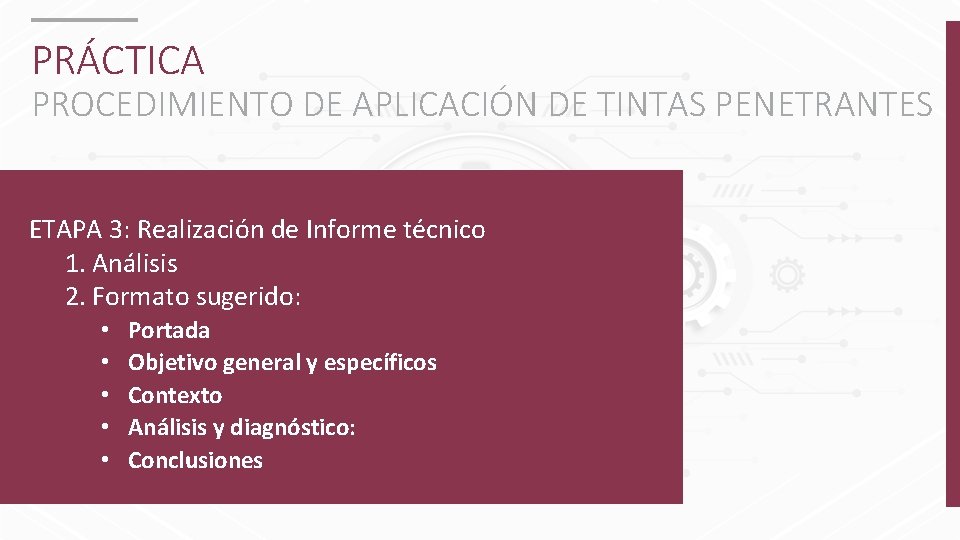 PRÁCTICA
PROCEDIMIENTO DE APLICACIÓN DE TINTAS PENETRANTES

ETAPA 3: Realización de Informe técnico
1. Análisis
2. Formato sugerido:
• Portada
• Objetivo general y específicos
• Contexto
• Análisis y diagnóstico:
• Conclusiones